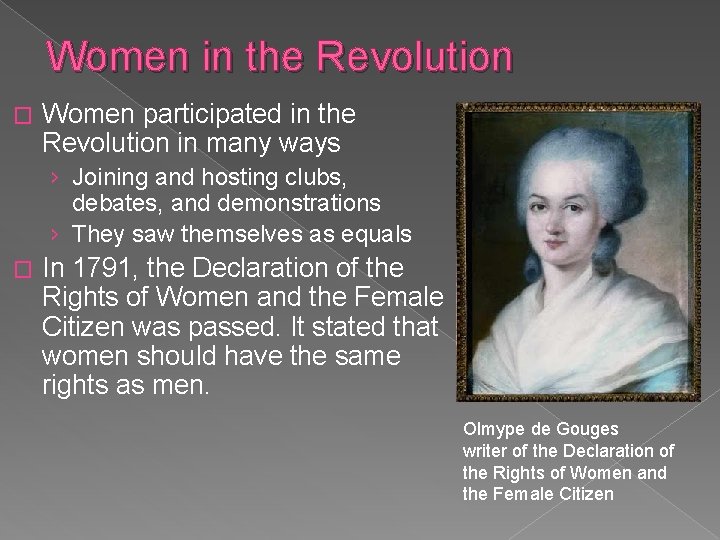 Women in the Revolution

□ Women participated in the Revolution in many ways
› Joining and hosting clubs, debates, and demonstrations
› They saw themselves as equals

□ In 1791, the Declaration of the Rights of Women and the Female Citizen was passed. It stated that women should have the same rights as men.

Olmype de Gouges writer of the Declaration of the Rights of Women and the Female Citizen